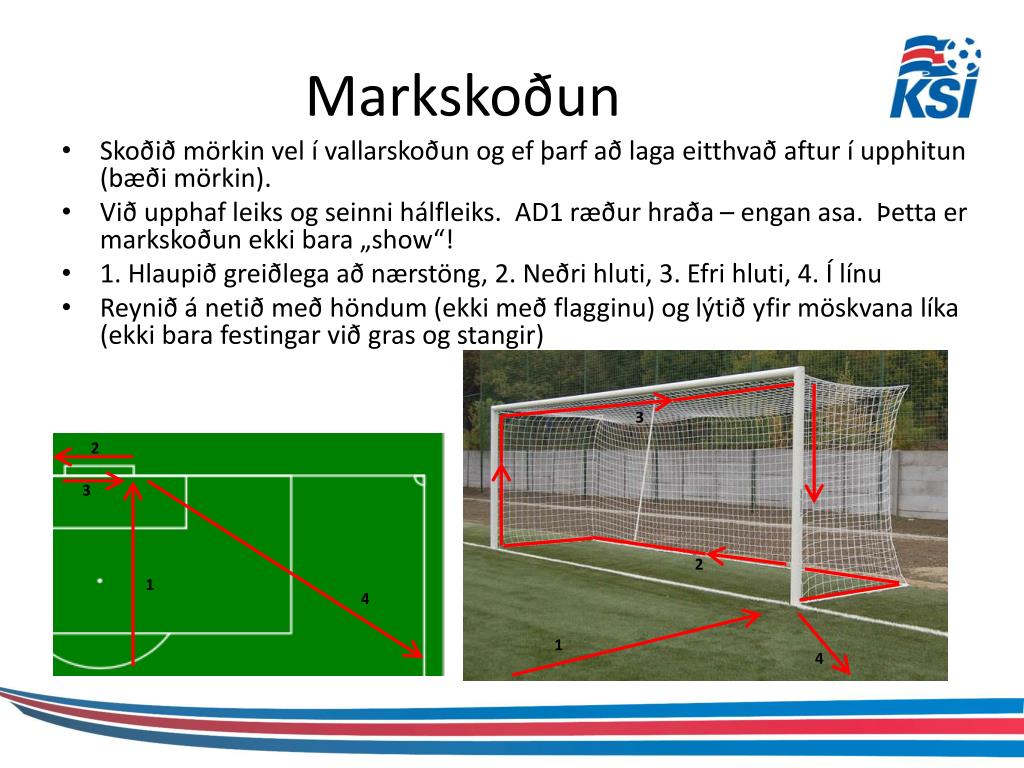 Markskoðun

KSÍ

• Skoðið mörkin vel í vallarskoðun og ef þarf að laga eitthvað aftur í upphitun (bæði mörkin).
• Við upphaf leiks og seinni hálfleiks. AD1 ræður hraða – engan asa. Þetta er markskoðun ekki bara „show“!
• 1. Hlaupið greiðlega að nærstöng, 2. Neðri hluti, 3. Efri hluti, 4. Í línu
• Reynið á netið með höndum (ekki með flagginu) og lýtið yfir möskvana líka (ekki bara festingar við gras og stangir)

2
3
1
4

3
2
1
4